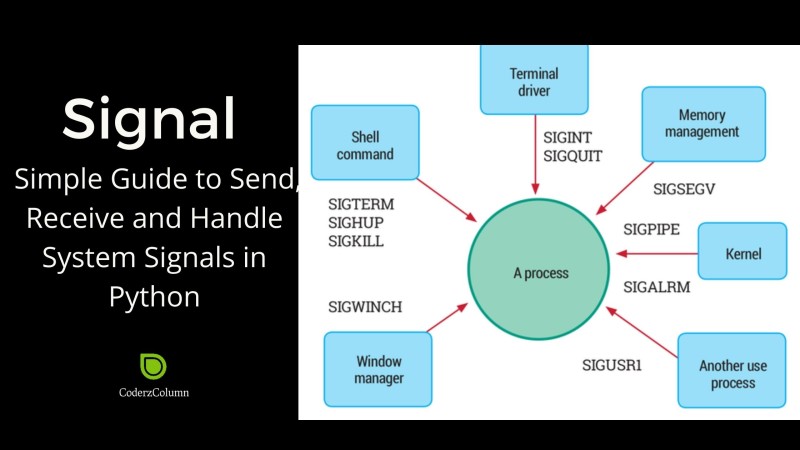 Signal

Simple Guide to Send, Receive and Handle System Signals in Python

CoderzColumn

Terminal driver

Shell command

Memory management

SIGINT
SIGQUIT

SIGSEGV

SIGTERM
SIGHUP
SIGKILL

SIGPIPE

Kernel

A process

SIGALRM

SIGWINCH

Window manager

SIGUSR1

Another use process